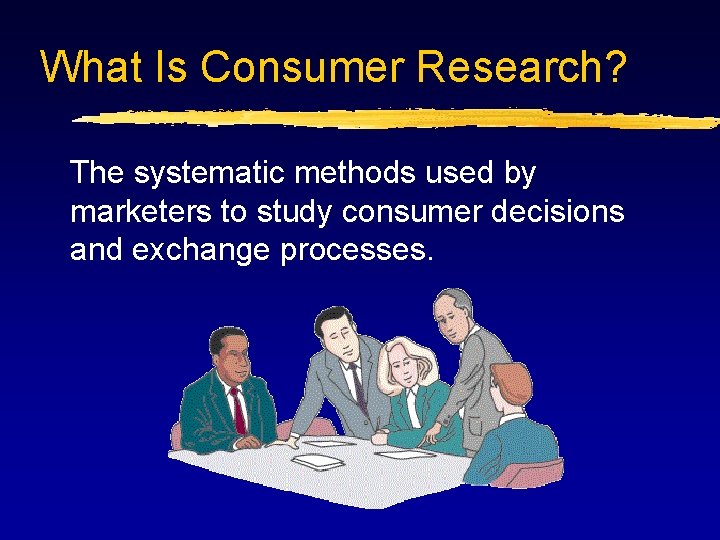 What Is Consumer Research?

The systematic methods used by marketers to study consumer decisions and exchange processes.